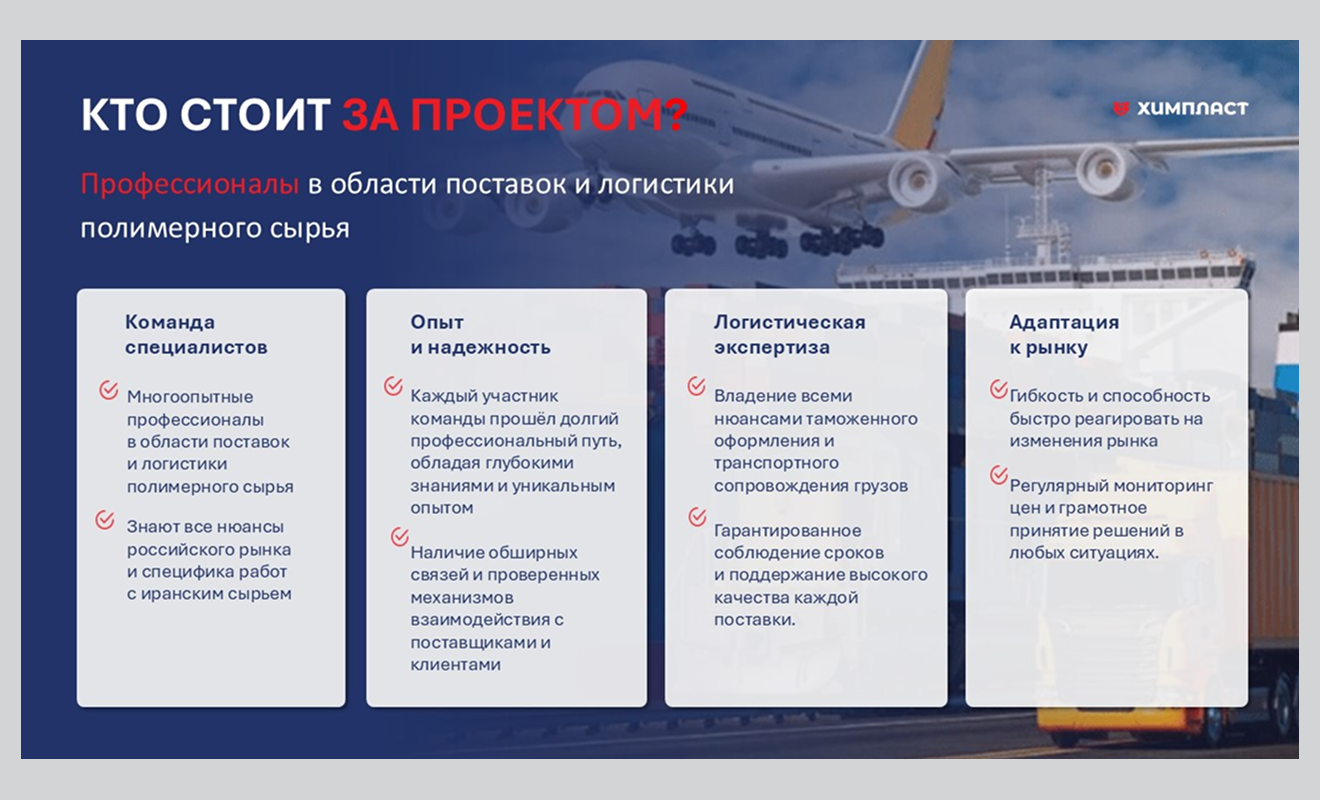 КТО СТОИТ ЗА ПРОЕКТОМ?

ХИМПЛАСТ

Профессионалы в области поставок и логистики полимерного сырья

Команда специалистов

Многоопытные профессионалы в области поставок и логистики полимерного сырья

Знают все нюансы российского рынка и специфика работ с иранским сырьем

Опыт и надежность

Каждый участник команды прошёл долгий профессиональный путь, обладая глубокими знаниями и уникальным опытом

Наличие обширных связей и проверенных механизмов взаимодействия с поставщиками и клиентами

Логистическая экспертиза

Владение всеми нюансами таможенного оформления и транспортного сопровождения грузов

Гарантированное соблюдение сроков и поддержание высокого качества каждой поставки.

Адаптация к рынку

Гибкость и способность быстро реагировать на изменения рынка

Регулярный мониторинг цен и грамотное принятие решений в любых ситуациях.